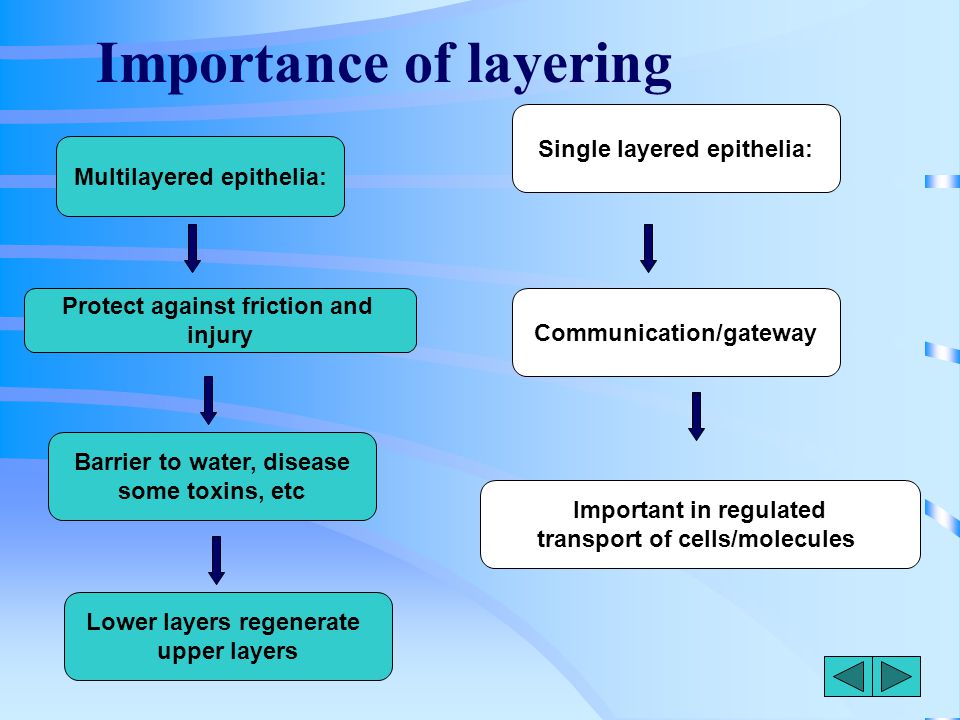 Importance of layering

Multilayered epithelia:

Protect against friction and injury

Barrier to water, disease some toxins, etc

Lower layers regenerate upper layers

Single layered epithelia:

Communication/gateway

Important in regulated transport of cells/molecules